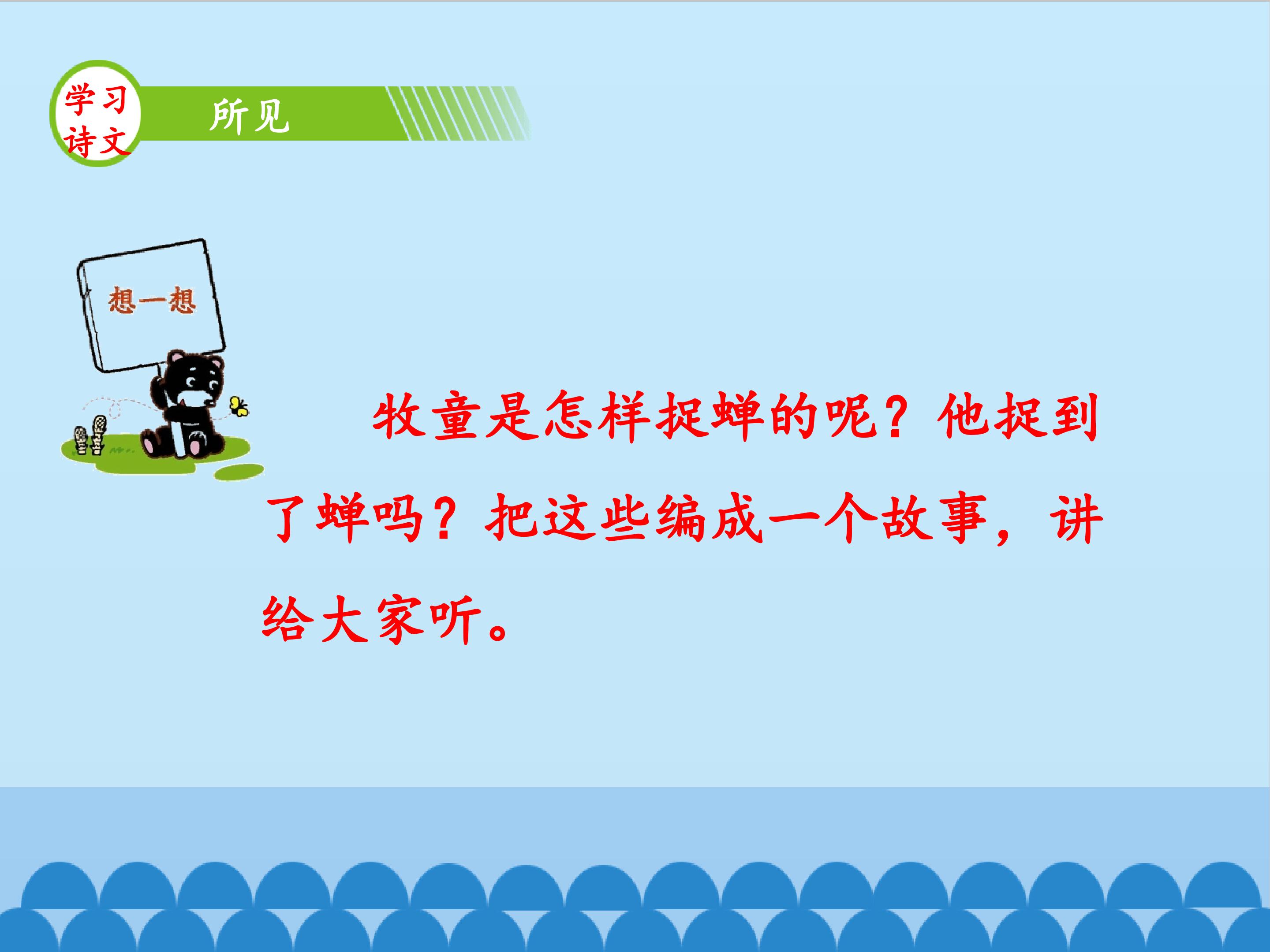 学习诗文

所见

想一想

牧童是怎样捉蝉的呢？他捉到了蝉吗？把这些编成一个故事，讲给大家听。